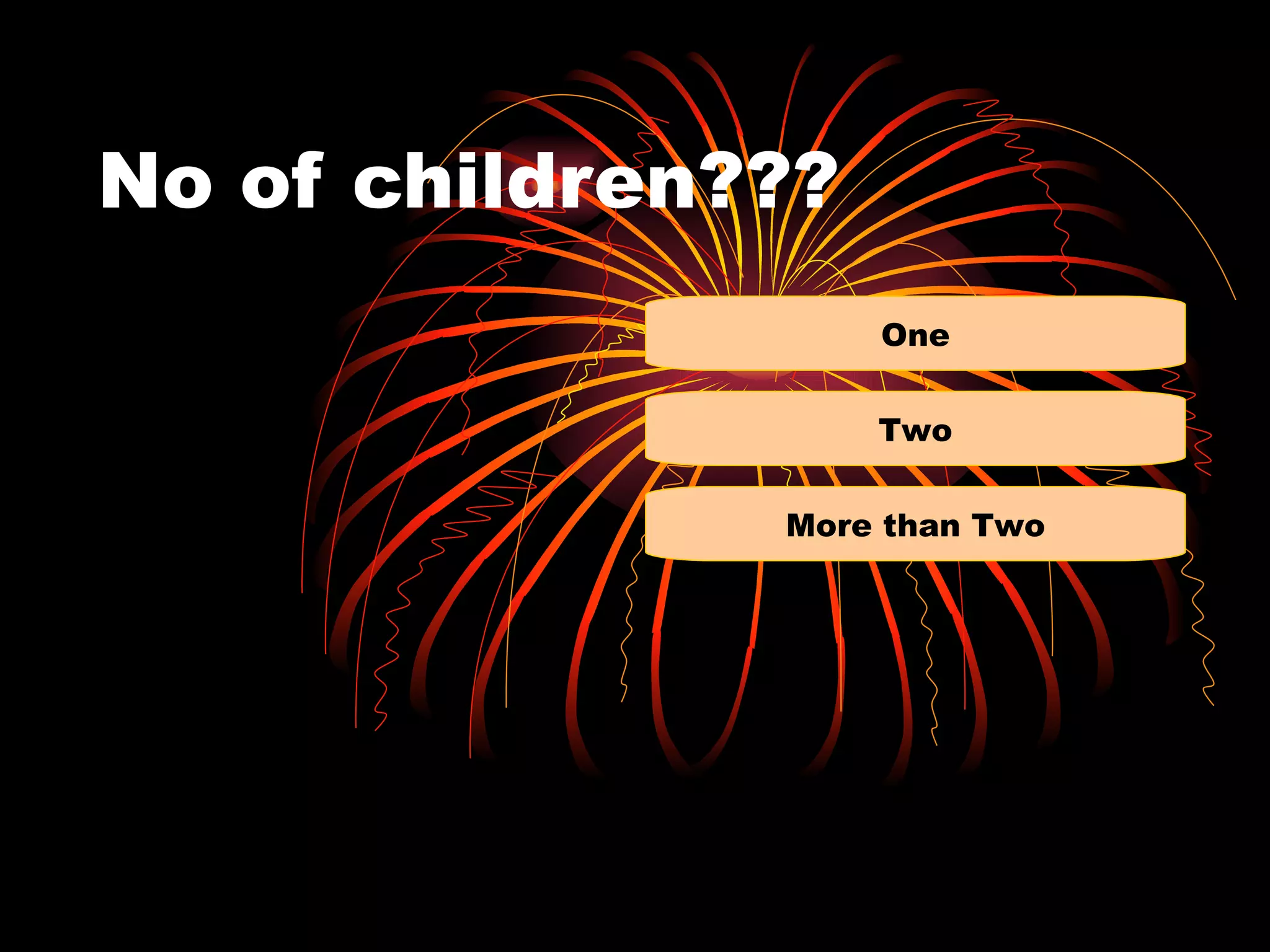 No of children???

One

Two

More than Two